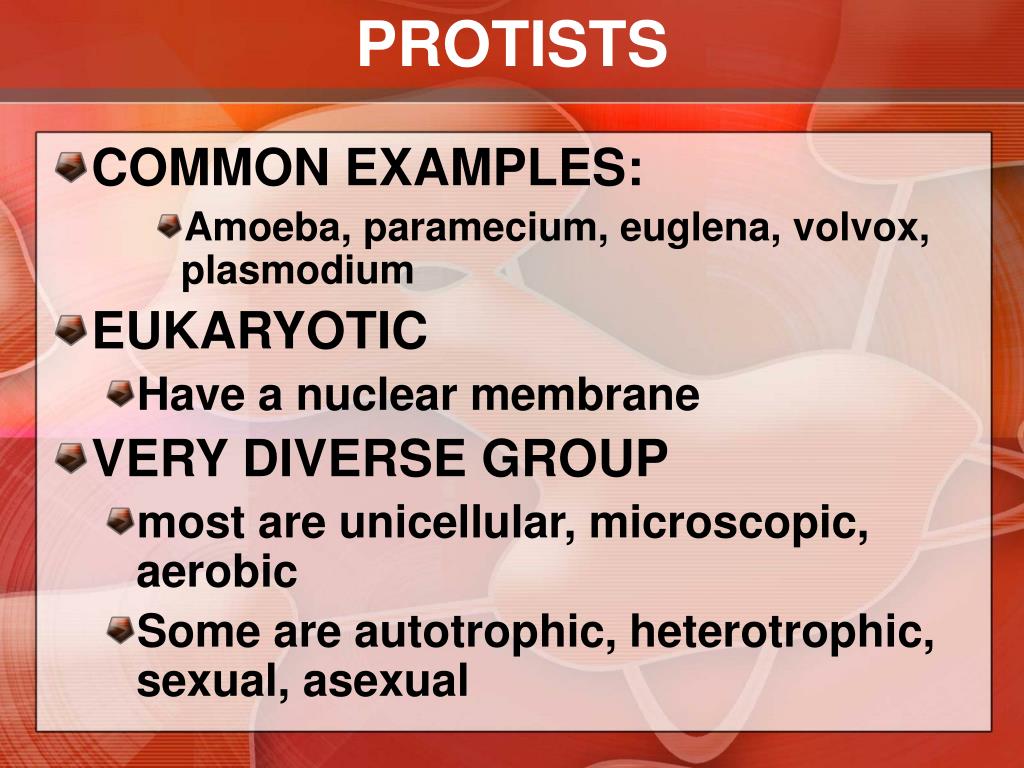 PROTISTS

COMMON EXAMPLES:

Amoeba, paramecium, euglena, volvox, plasmodium

EUKARYOTIC

Have a nuclear membrane

VERY DIVERSE GROUP

most are unicellular, microscopic, aerobic

Some are autotrophic, heterotrophic, sexual, asexual